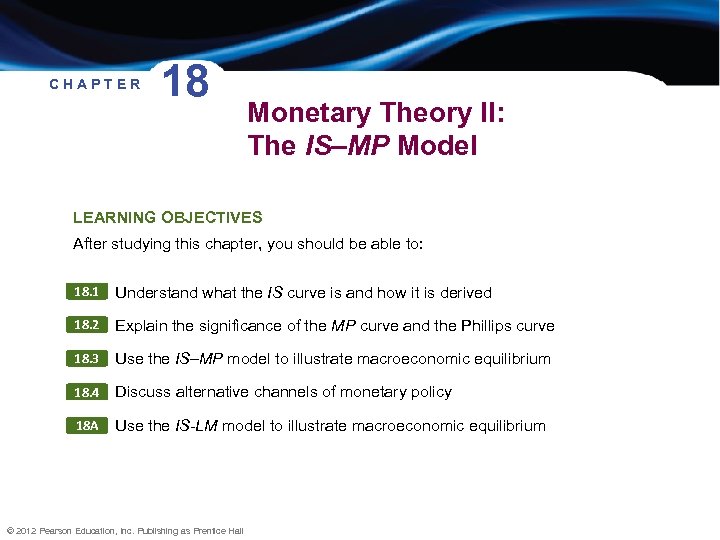 CHAPTER 18

Monetary Theory II: The IS–MP Model

LEARNING OBJECTIVES

After studying this chapter, you should be able to:

18.1 Understand what the IS curve is and how it is derived

18.2 Explain the significance of the MP curve and the Phillips curve

18.3 Use the IS–MP model to illustrate macroeconomic equilibrium

18.4 Discuss alternative channels of monetary policy

18A Use the IS-LM model to illustrate macroeconomic equilibrium

© 2012 Pearson Education, Inc. Publishing as Prentice Hall